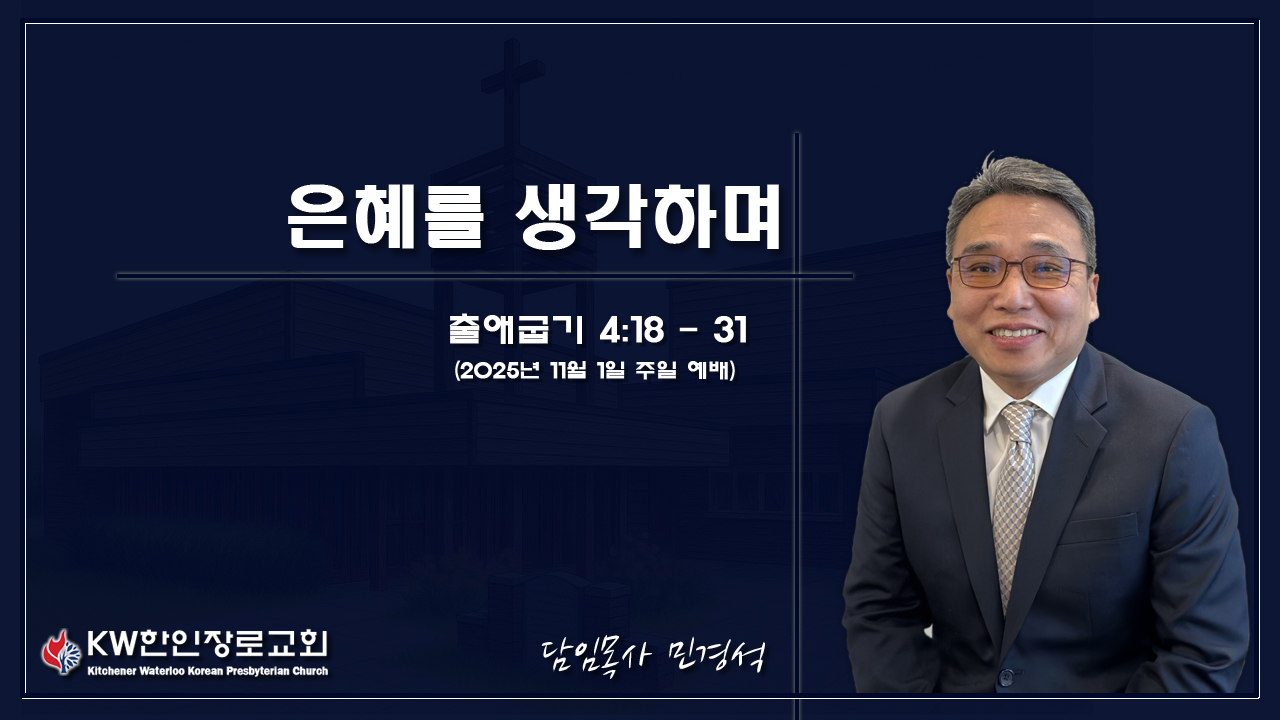 은혜를 생각하며

출애굽기 4:18 - 31
(2025년 11월 1일 주일 예배)

KW한인장로교회
Kitchener Waterloo Korean Presbyterian Church

담임목사 민경석